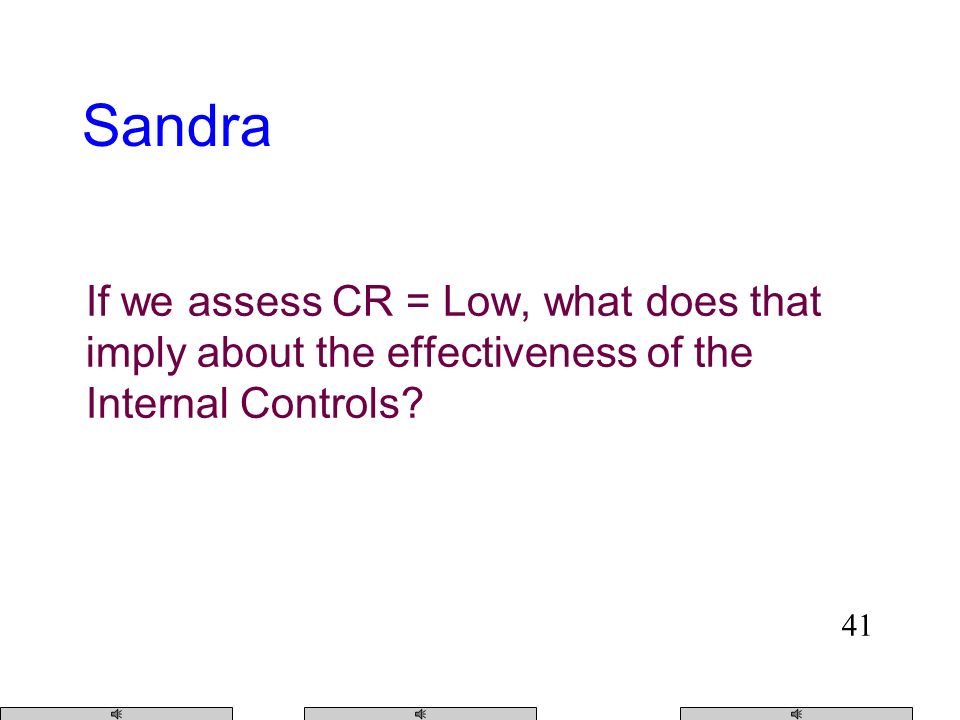 Sandra

If we assess CR = Low, what does that imply about the effectiveness of the Internal Controls?

41